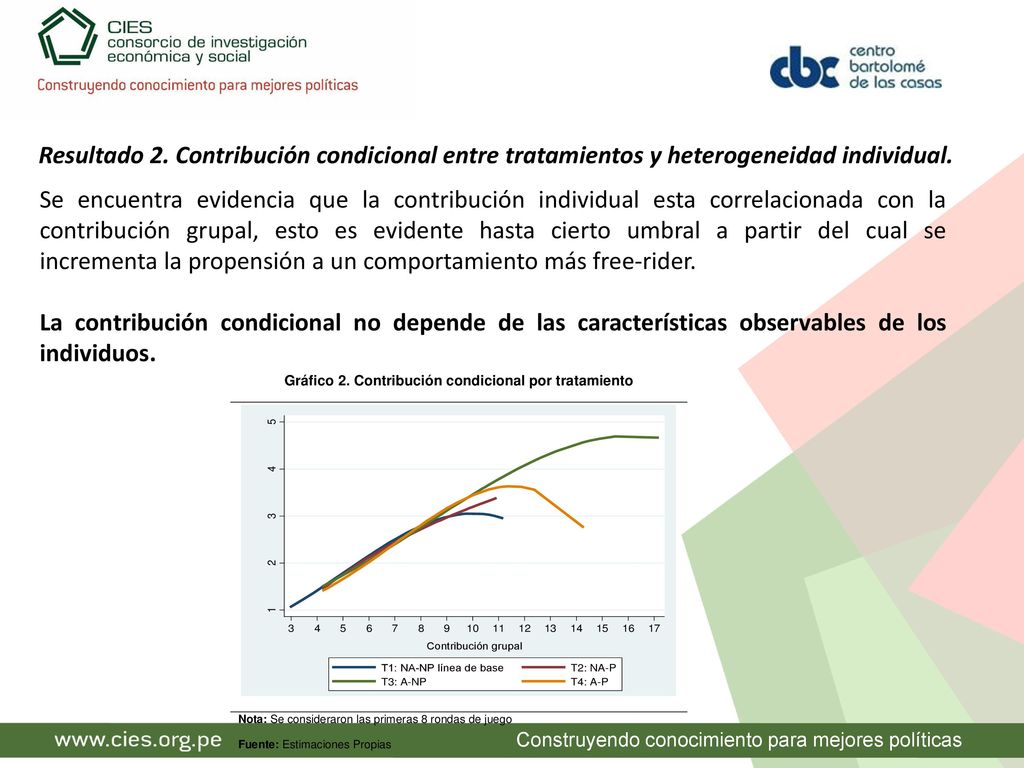 CIES
consorcio de investigación económica y social
Construyendo conocimiento para mejores políticas

cbc centro bartolomé de las casas

Resultado 2. Contribución condicional entre tratamientos y heterogeneidad individual.

Se encuentra evidencia que la contribución individual esta correlacionada con la contribución grupal, esto es evidente hasta cierto umbral a partir del cual se incrementa la propensión a un comportamiento más free-rider.

La contribución condicional no depende de las características observables de los individuos.

Gráfico 2. Contribución condicional por tratamiento

5
4
3
2
1
3 4 5 6 7 8 9 10 11 12 13 14 15 16 17
Contribución grupal

T1: NA-NP línea de base
T2: NA-P
T3: A-NP
T4: A-P

Nota: Se consideraron las primeras 8 rondas de juego
Fuente: Estimaciones Propias

www.cies.org.pe
Construyendo conocimiento para mejores políticas